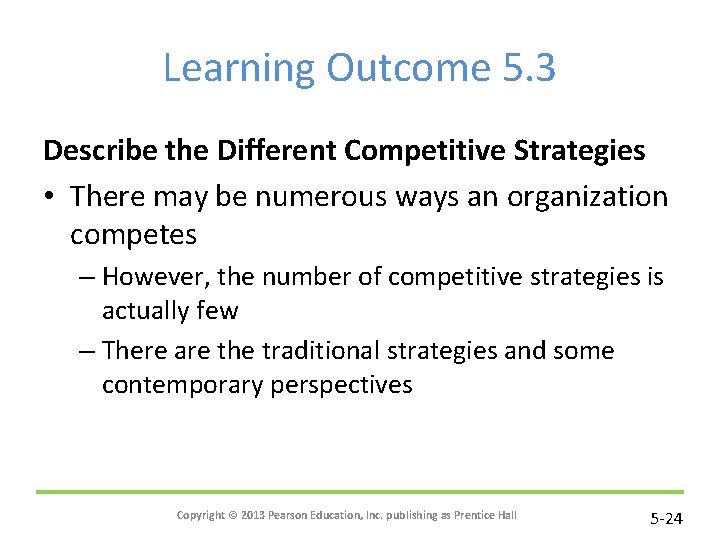 Learning Outcome 5.3

Describe the Different Competitive Strategies

• There may be numerous ways an organization competes

– However, the number of competitive strategies is actually few

– There are the traditional strategies and some contemporary perspectives

Copyright © 2013 Pearson Education, Inc. publishing as Prentice Hall

5-24